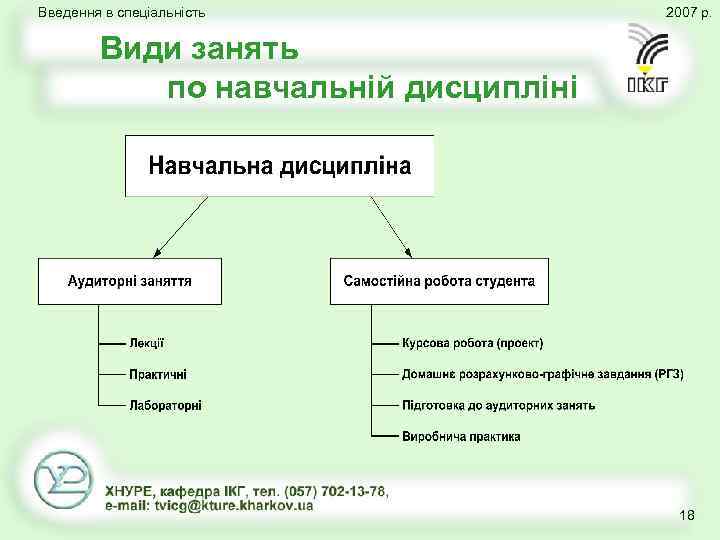 Введення в спеціальність

2007 р.

Види занять
по навчальній дисципліні

ІКГ

Навчальна дисципліна

Аудиторні заняття

Лекції

Практичні

Лабораторні

Самостійна робота студента

Курсова робота (проект)

Домашнє розрахунково-графічне завдання (РГЗ)

Підготовка до аудиторних занять

Виробнича практика

ХНУРЕ, кафедра ІКГ, тел. (057) 702-13-78,
e-mail: tvicg@kture.kharkov.ua

18